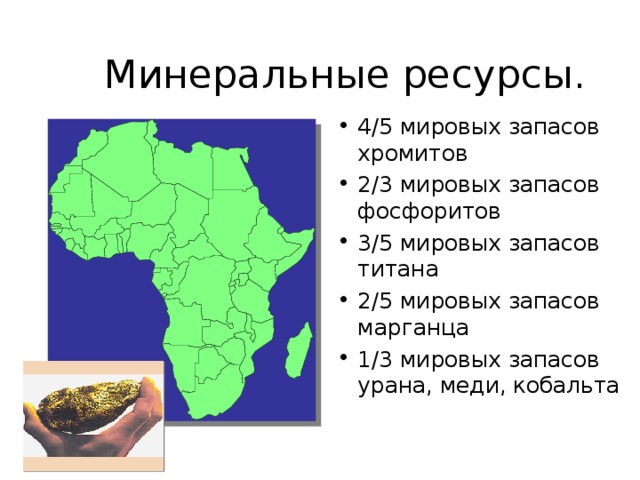 Минеральные ресурсы.

• 4/5 мировых запасов хромитов
• 2/3 мировых запасов фосфоритов
• 3/5 мировых запасов титана
• 2/5 мировых запасов марганца
• 1/3 мировых запасов урана, меди, кобальта